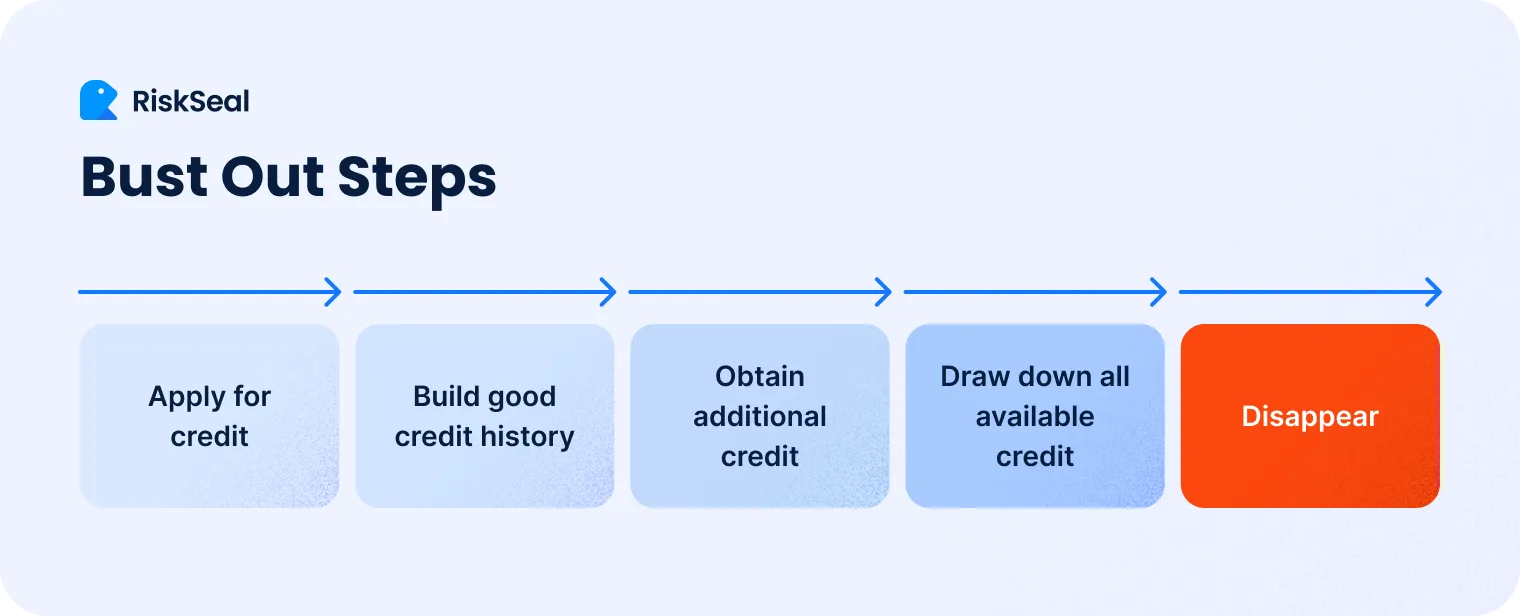 RiskSeal

Bust Out Steps

Apply for credit

Build good credit history

Obtain additional credit

Draw down all available credit

Disappear